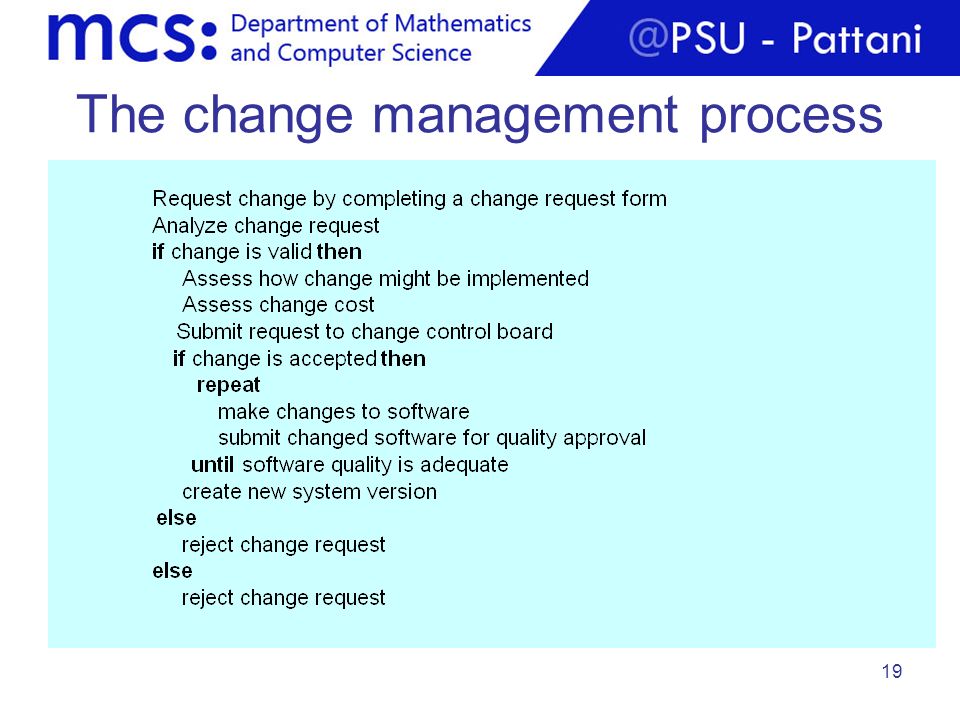 mcs: Department of Mathematics and Computer Science

@PSU - Pattani

The change management process

Request change by completing a change request form
Analyze change request
if change is valid then
Assess how change might be implemented
Assess change cost
Submit request to change control board
if change is accepted then
repeat
make changes to software
submit changed software for quality approval
until software quality is adequate
create new system version
else
reject change request
else
reject change request

19